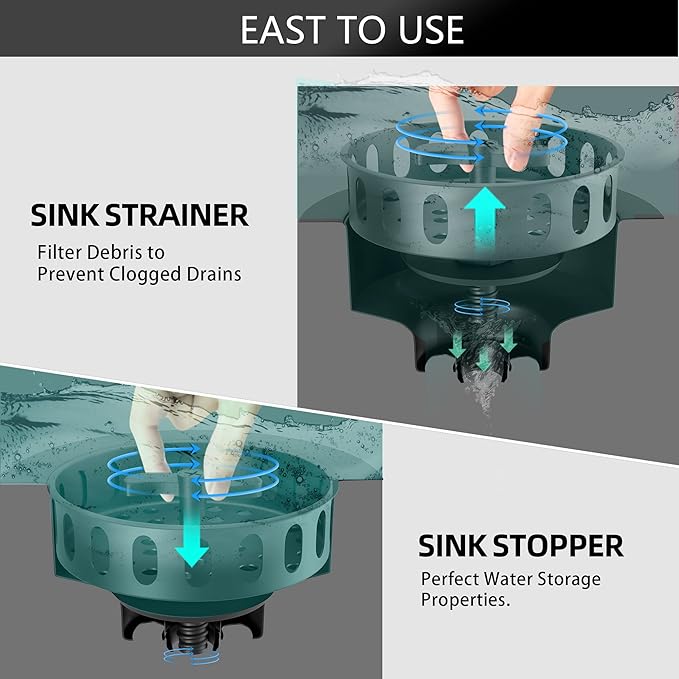 EAST TO USE

SINK STRAINER
Filter Debris to Prevent Clogged Drains

SINK STOPPER
Perfect Water Storage Properties.